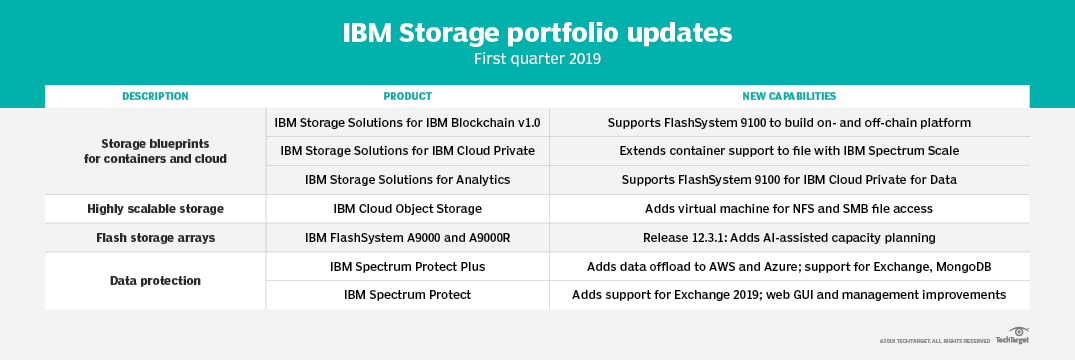 IBM Storage portfolio updates
First quarter 2019

| DESCRIPTION | PRODUCT | NEW CAPABILITIES |
|---|---|---|
| Storage blueprints for containers and cloud | IBM Storage Solutions for IBM Blockchain v1.0 | Supports FlashSystem 9100 to build on- and off-chain platform |
| | IBM Storage Solutions for IBM Cloud Private | Extends container support to file with IBM Spectrum Scale |
| | IBM Storage Solutions for Analytics | Supports FlashSystem 9100 for IBM Cloud Private for Data |
| Highly scalable storage | IBM Cloud Object Storage | Adds virtual machine for NFS and SMB file access |
| Flash storage arrays | IBM FlashSystem A9000 and A9000R | Release 12.3.1: Adds AI-assisted capacity planning |
| Data protection | IBM Spectrum Protect Plus | Adds data offload to AWS and Azure; support for Exchange, MongoDB |
| | IBM Spectrum Protect | Adds support for Exchange 2019; web GUI and management improvements |

©2019 TECHTARGET. ALL RIGHTS RESERVED TechTarget